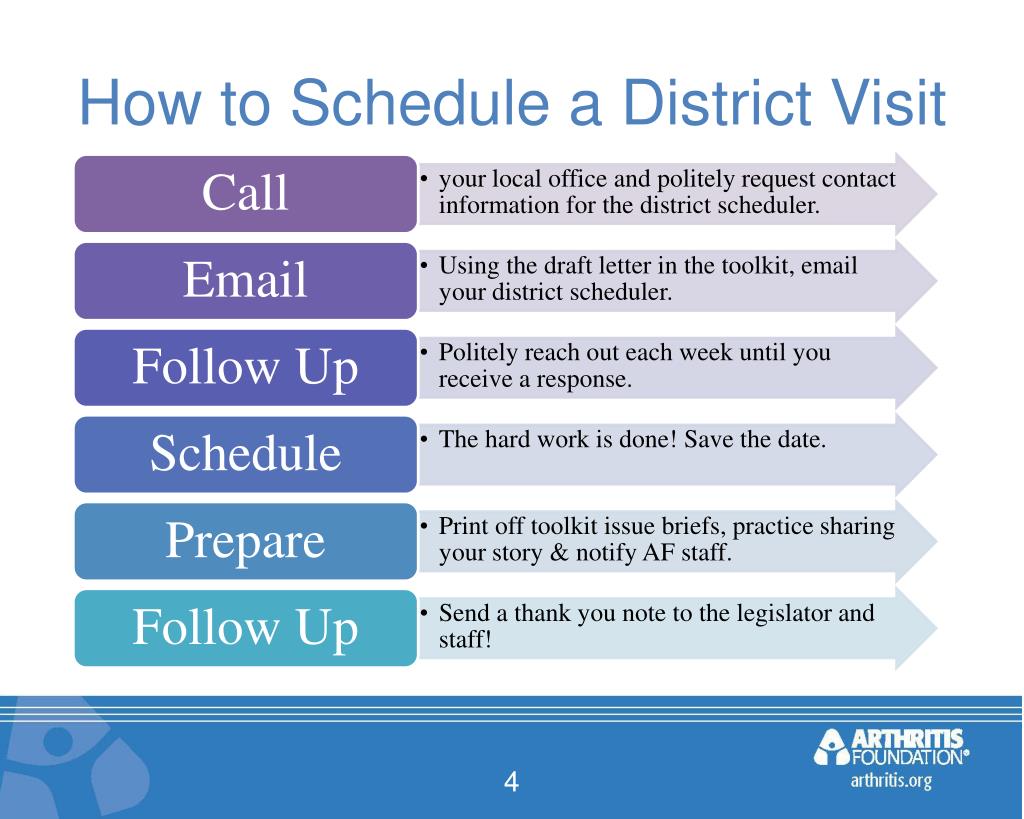 How to Schedule a District Visit

Call

• your local office and politely request contact information for the district scheduler.

Email

• Using the draft letter in the toolkit, email your district scheduler.

Follow Up

• Politely reach out each week until you receive a response.

Schedule

• The hard work is done! Save the date.

Prepare

• Print off toolkit issue briefs, practice sharing your story & notify AF staff.

Follow Up

• Send a thank you note to the legislator and staff!

4

ARTHRITIS FOUNDATION®
arthritis.org